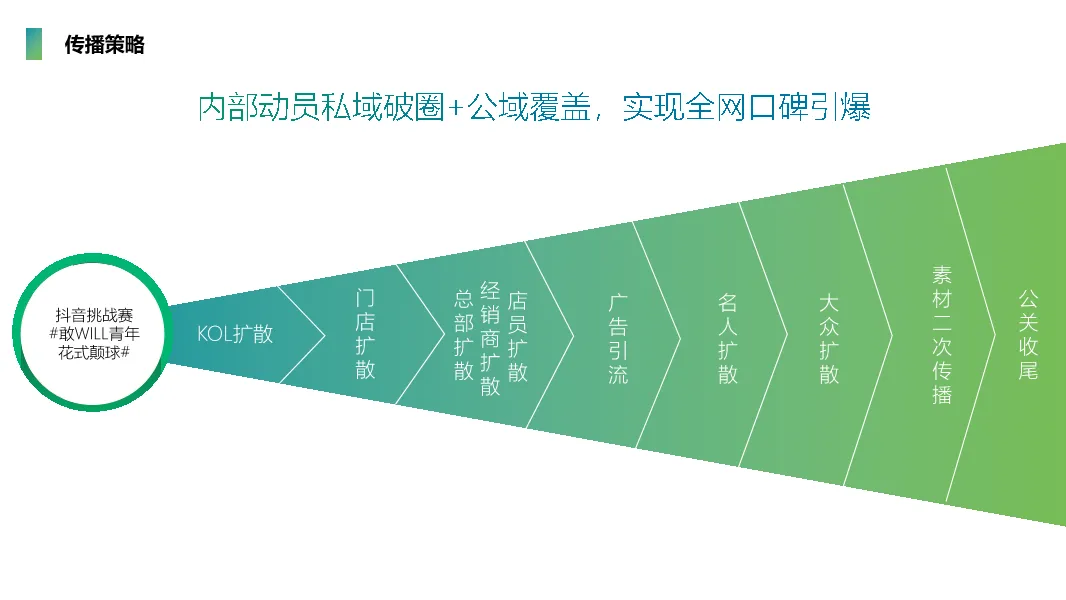 传播策略

内部动员私域破圈+公域覆盖，实现全网口碑引爆

抖音挑战赛
#敢WILL青年
花式颠球#

KOL扩散

门店扩散

总部扩散

经销商扩散

店员扩散

广告引流

名人扩散

大众扩散

素材二次传播

公关收尾